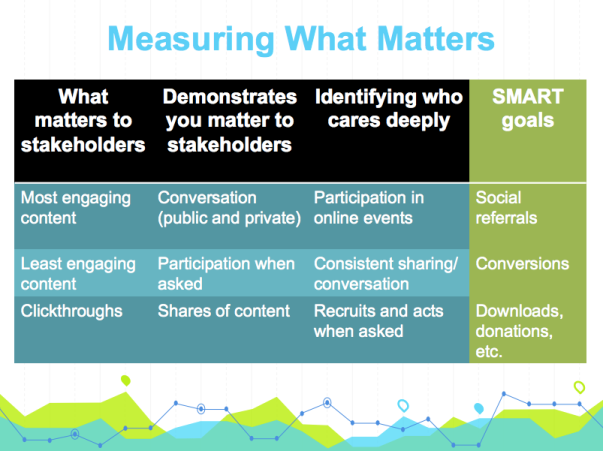 Measuring What Matters

| What matters to stakeholders | Demonstrates you matter to stakeholders | Identifying who cares deeply | SMART goals |
|---|---|---|---|
| Most engaging content | Conversation (public and private) | Participation in online events | Social referrals |
| Least engaging content | Participation when asked | Consistent sharing/ conversation | Conversions |
| Clickthroughs | Shares of content | Recruits and acts when asked | Downloads, donations, etc. |